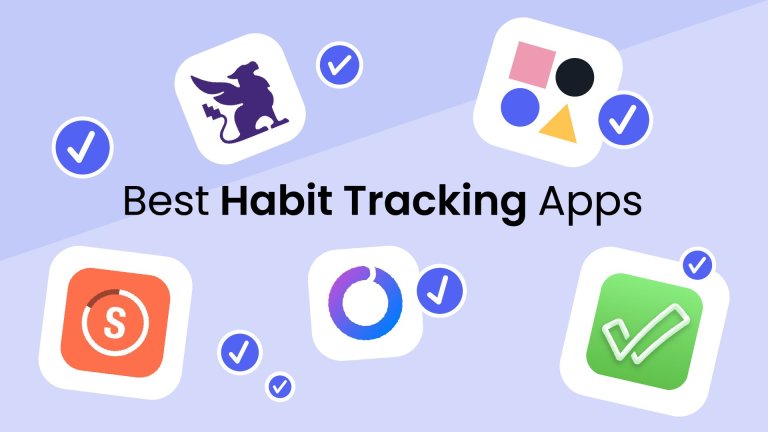 Best Habit Tracking Apps

S